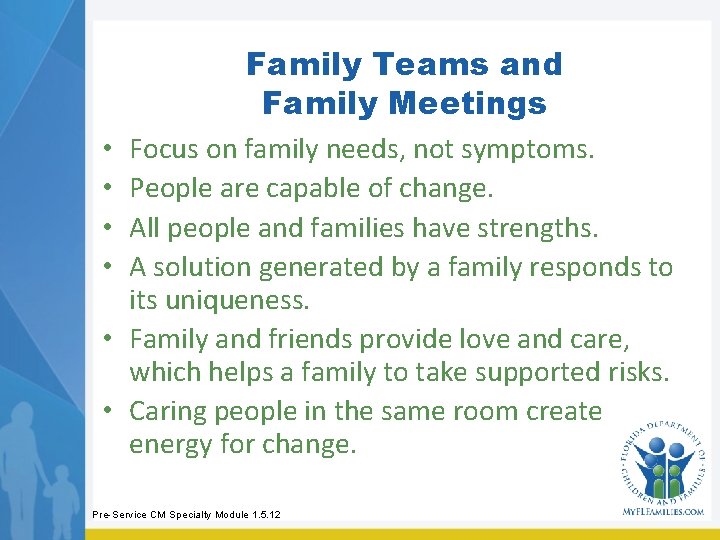 Family Teams and Family Meetings

• Focus on family needs, not symptoms.
• People are capable of change.
• All people and families have strengths.
• A solution generated by a family responds to its uniqueness.
• Family and friends provide love and care, which helps a family to take supported risks.
• Caring people in the same room create energy for change.

FLORIDA DEPARTMENT OF CHILDREN AND FAMILIES
MYFLFAMILIES.COM

Pre-Service CM Specialty Module 1.5.12